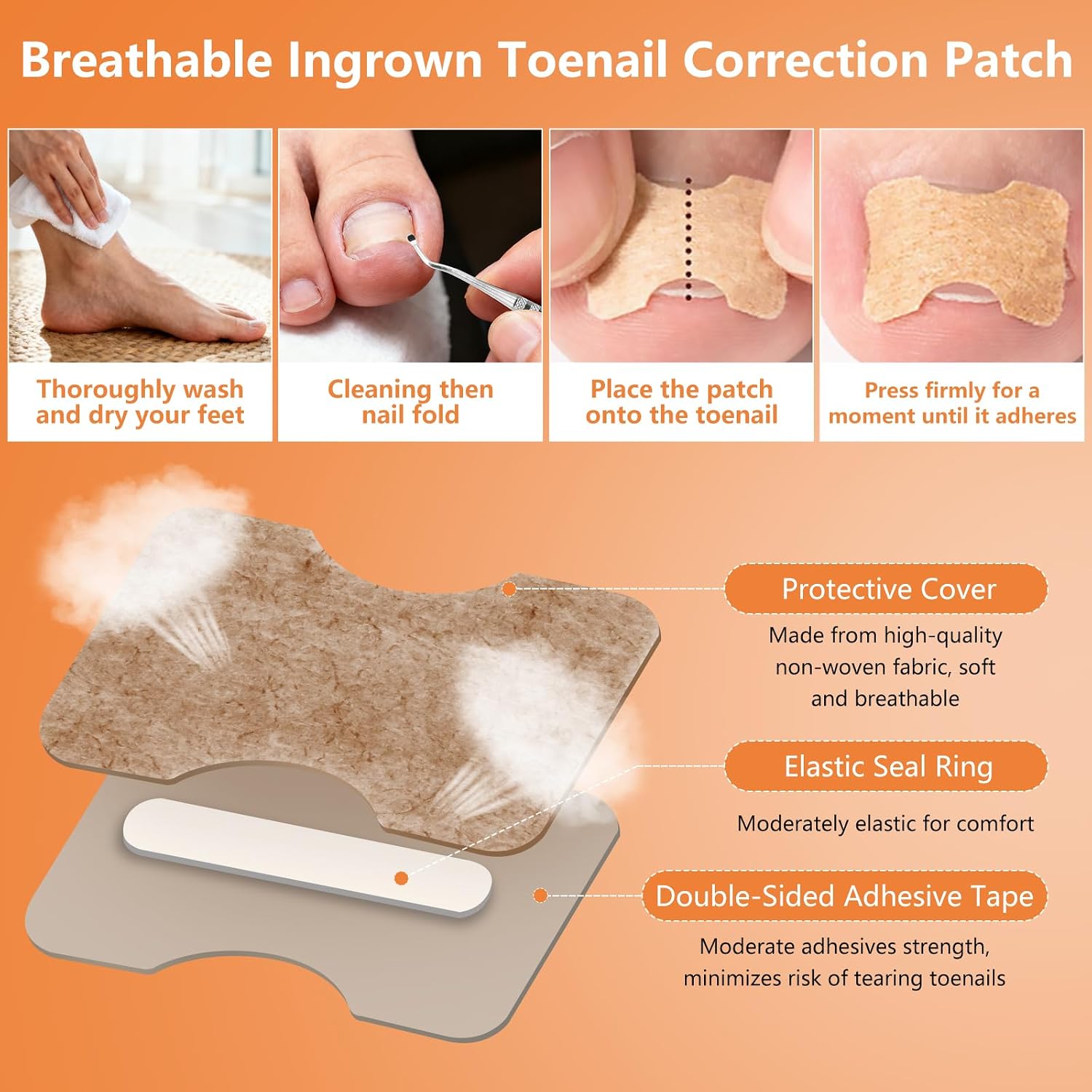 Breathable Ingrown Toenail Correction Patch

Thoroughly wash and dry your feet

Cleaning then nail fold

Place the patch onto the toenail

Press firmly for a moment until it adheres

Protective Cover

Made from high-quality non-woven fabric, soft and breathable

Elastic Seal Ring

Moderately elastic for comfort

Double-Sided Adhesive Tape

Moderate adhesives strength, minimizes risk of tearing toenails